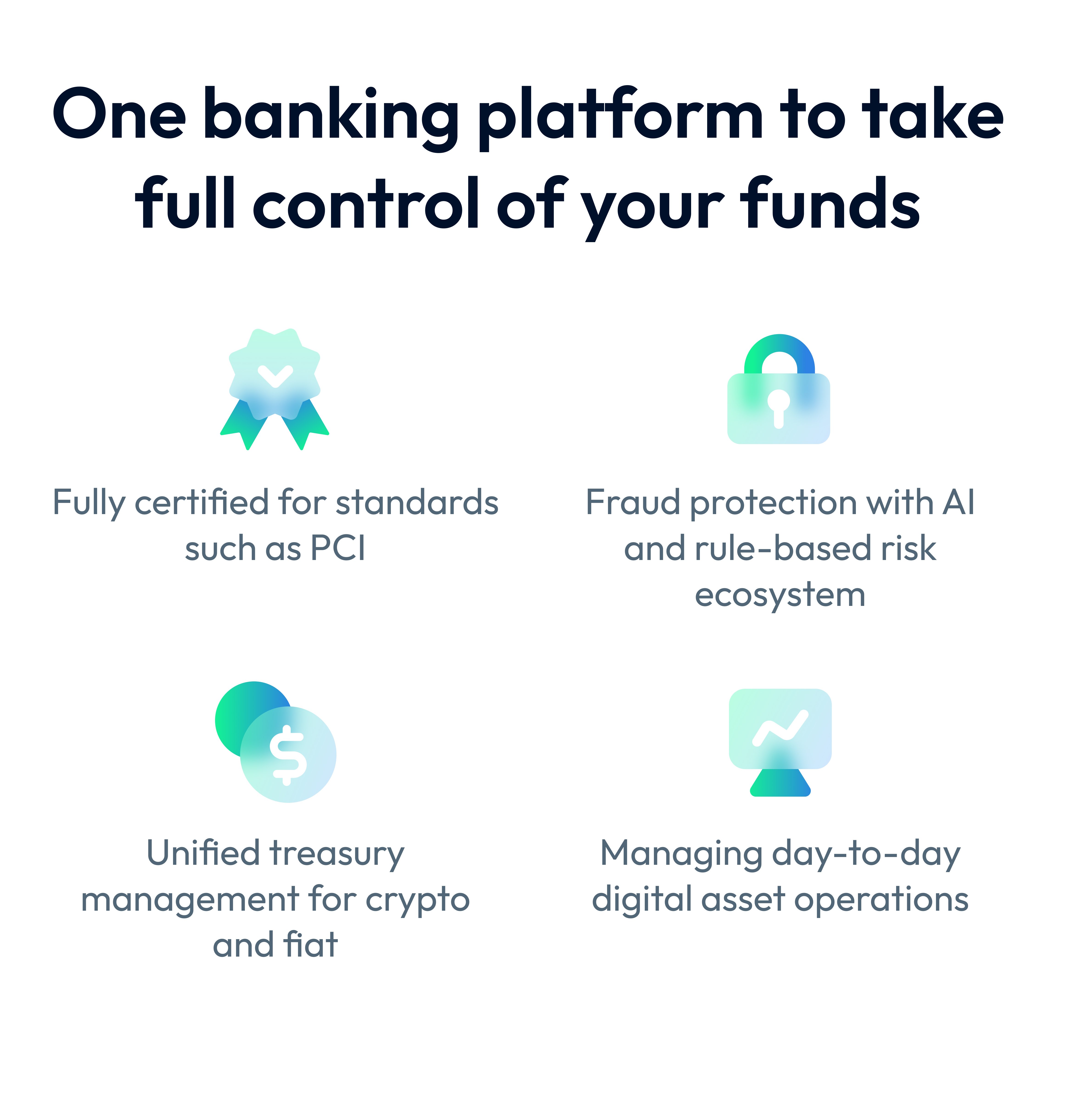 One banking platform to take full control of your funds

Fully certified for standards such as PCI

Fraud protection with AI and rule-based risk ecosystem

Unified treasury management for crypto and fiat

Managing day-to-day digital asset operations